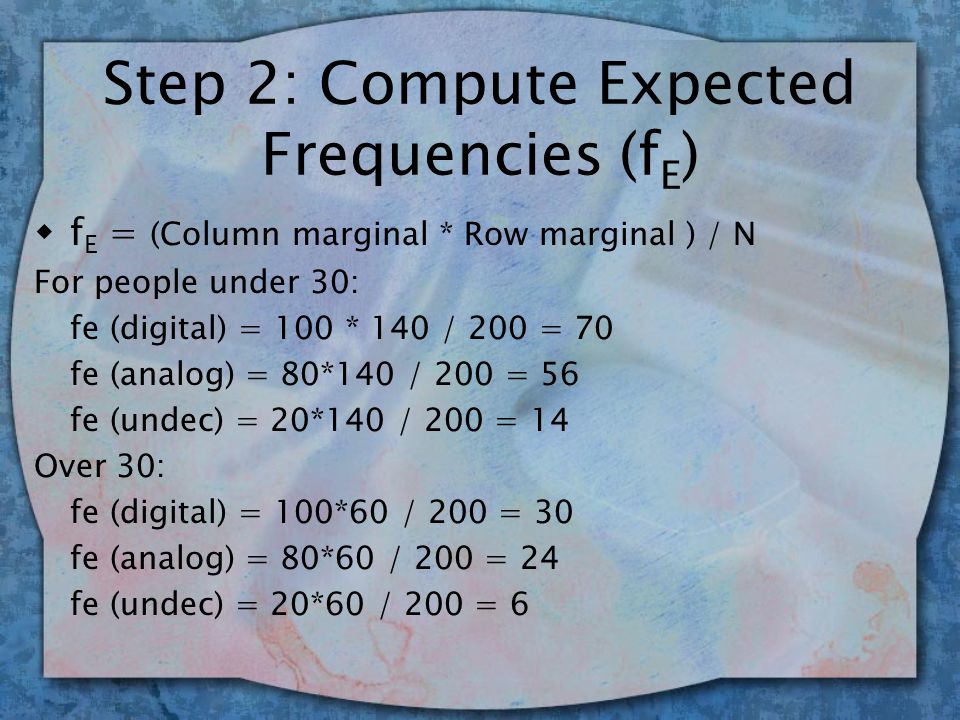 Step 2: Compute Expected Frequencies ($f_E$)

◆ $f_E$ = (Column marginal * Row marginal ) / N

For people under 30:

fe (digital) = 100 * 140 / 200 = 70

fe (analog) = 80*140 / 200 = 56

fe (undec) = 20*140 / 200 = 14

Over 30:

fe (digital) = 100*60 / 200 = 30

fe (analog) = 80*60 / 200 = 24

fe (undec) = 20*60 / 200 = 6